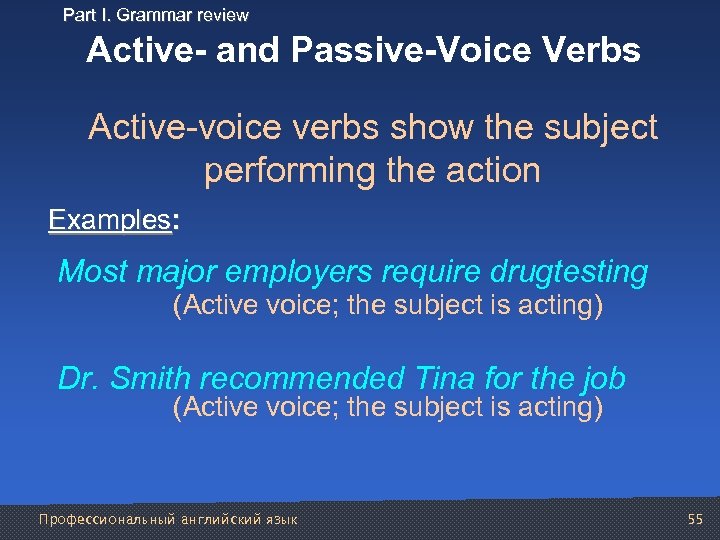 Part I. Grammar review

Active- and Passive-Voice Verbs

Active-voice verbs show the subject performing the action

Examples:

Most major employers require drugtesting
(Active voice; the subject is acting)

Dr. Smith recommended Tina for the job
(Active voice; the subject is acting)

Профессиональный английский язык

55